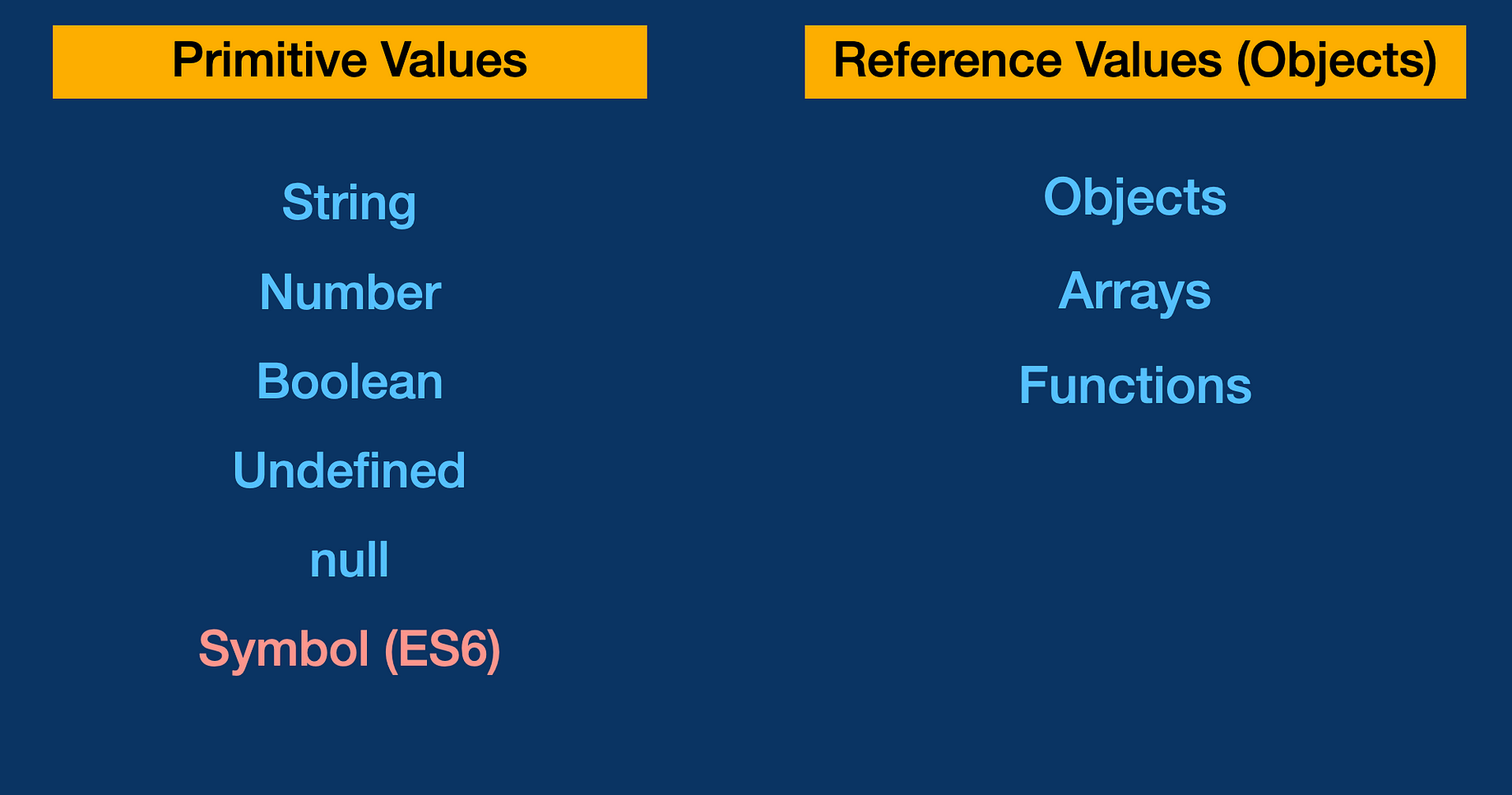 Primitive Values

String

Number

Boolean

Undefined

null

Symbol (ES6)

Reference Values (Objects)

Objects

Arrays

Functions